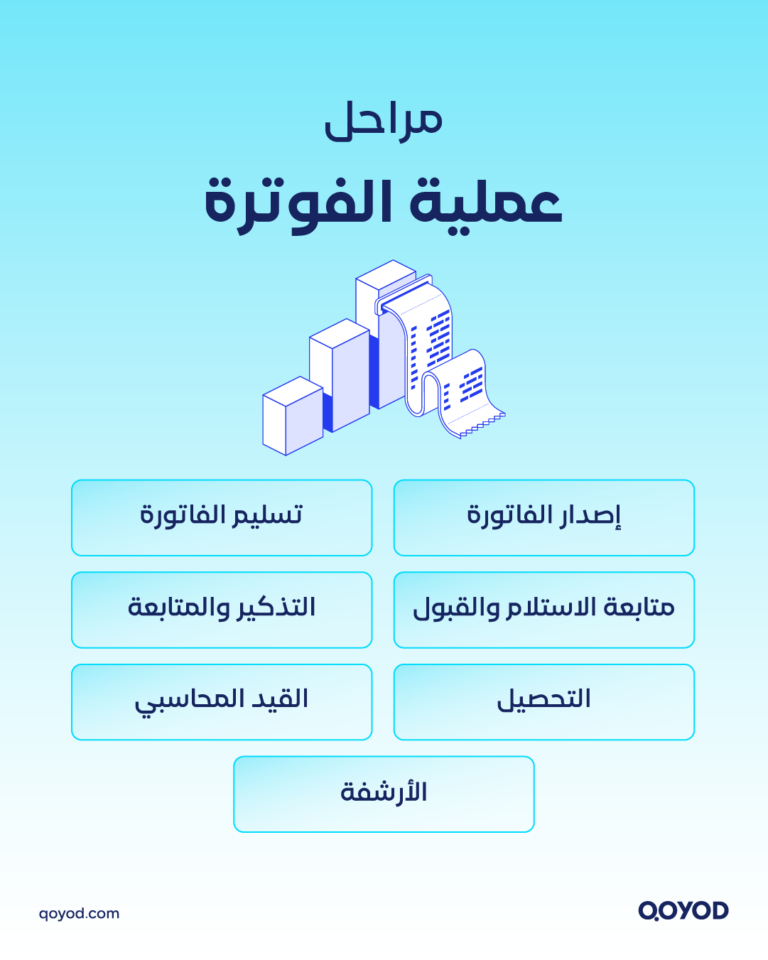 مراحل

عملية الفوترة

إصدار الفاتورة

تسليم الفاتورة

متابعة الاستلام والقبول

التذكير والمتابعة

التحصيل

القيد المحاسبي

الأرشفة

qoyod.com

QOYOD